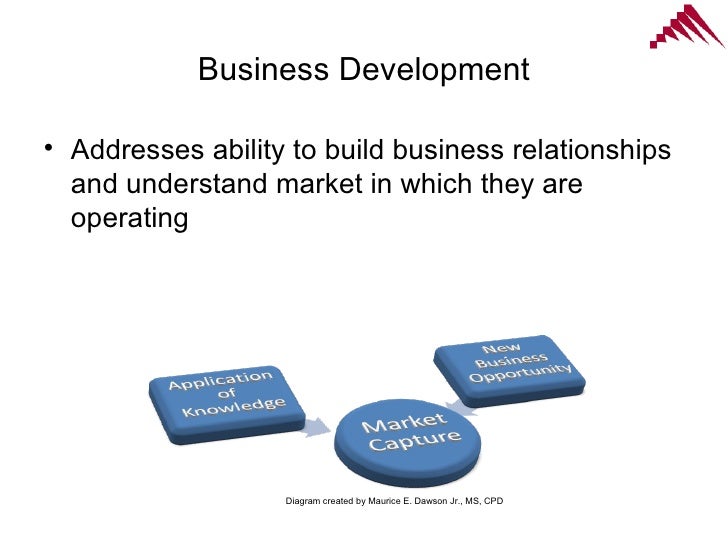 Business Development

• Addresses ability to build business relationships and understand market in which they are operating

Application of Knowledge

New Business Opportunity

Market Capture

Diagram created by Maurice E. Dawson Jr., MS, CPD